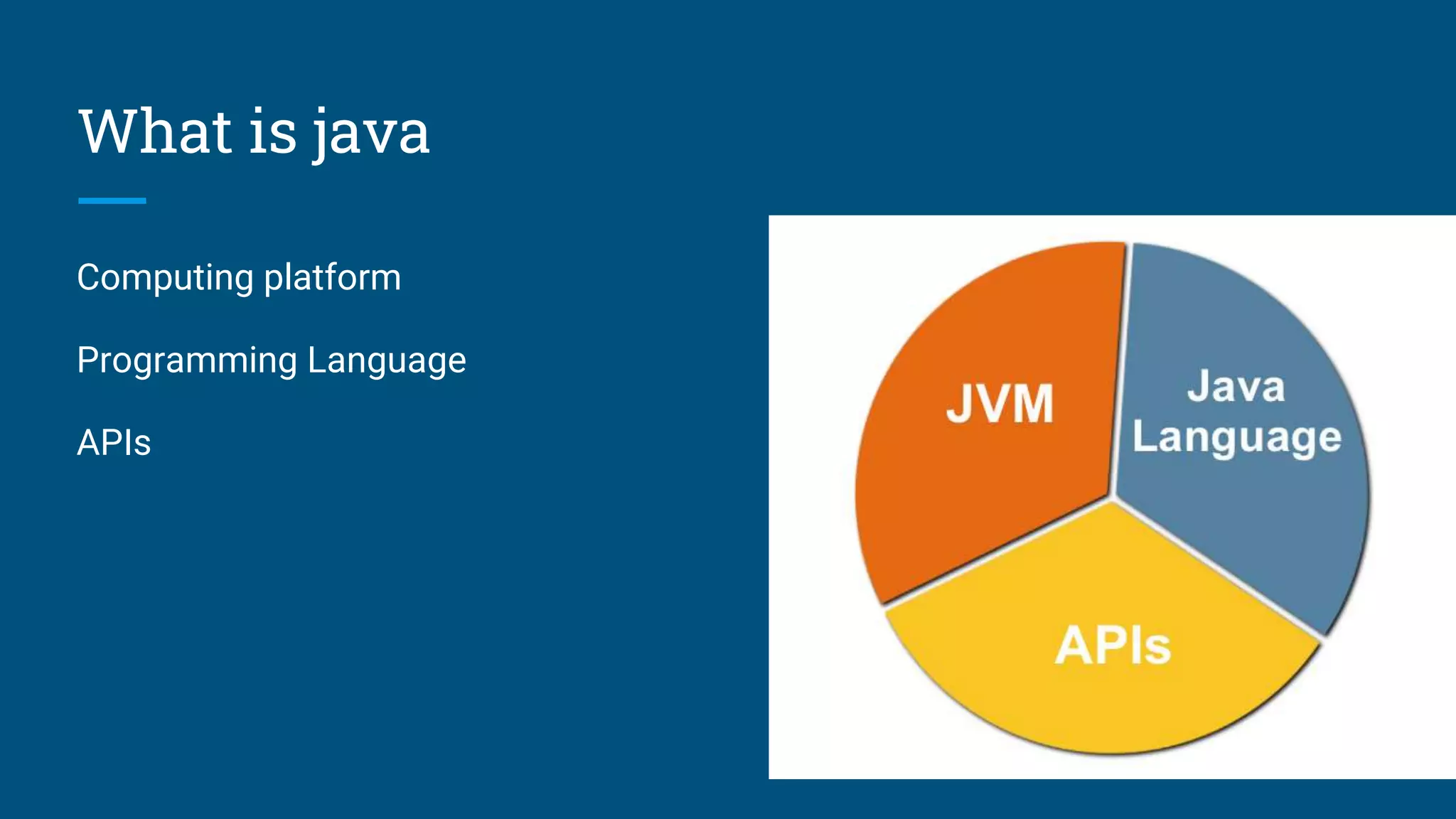 What is java

Computing platform

Programming Language

APIs

JVM

Java Language

APIs